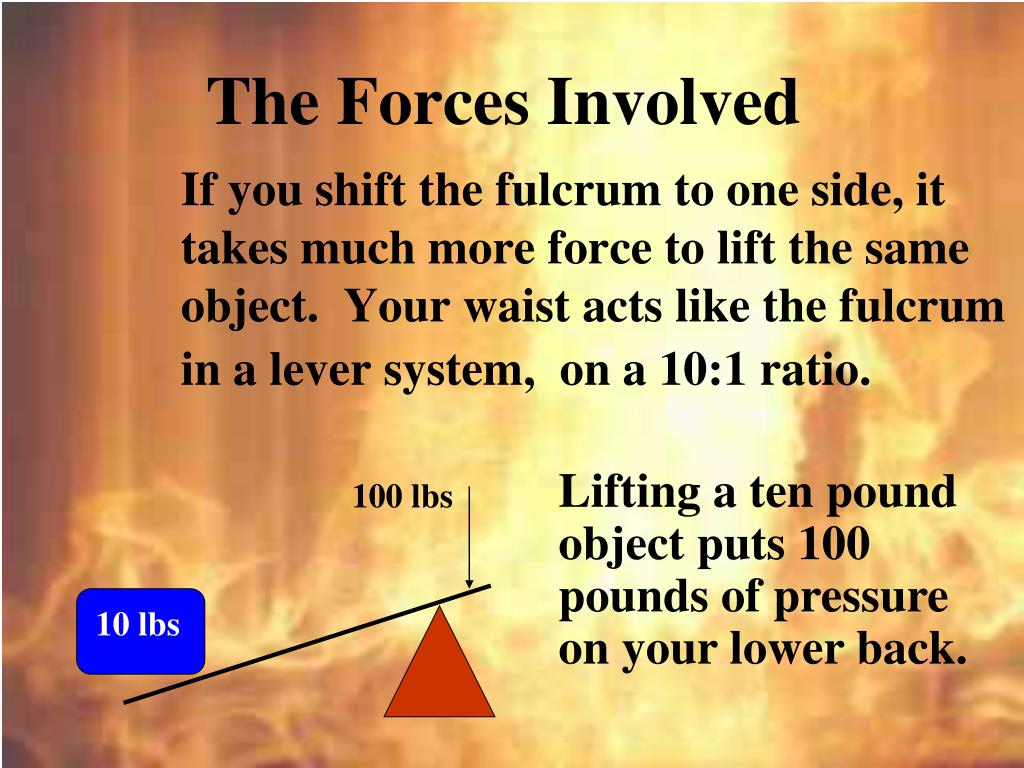 The Forces Involved

If you shift the fulcrum to one side, it takes much more force to lift the same object. Your waist acts like the fulcrum in a lever system, on a 10:1 ratio.

100 lbs

10 lbs

Lifting a ten pound object puts 100 pounds of pressure on your lower back.